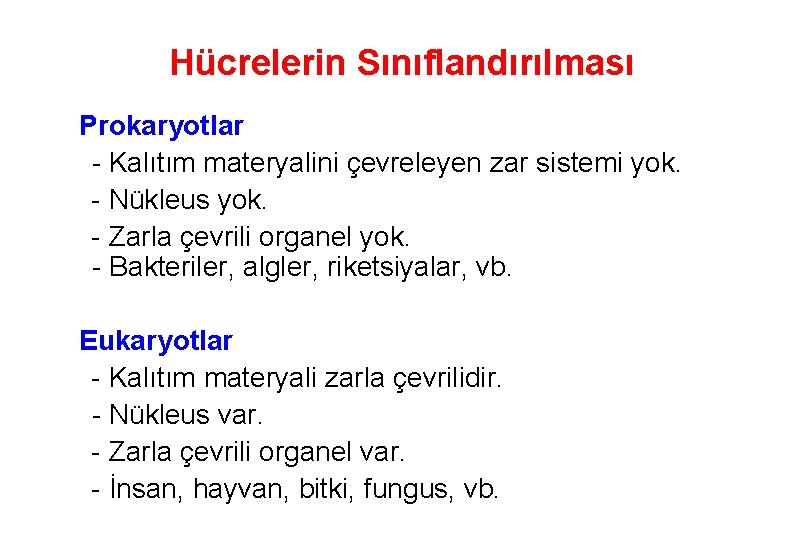 Hücrelerin Sınıflandırılması

Prokaryotlar
- Kalıtım materyalini çevreleyen zar sistemi yok.
- Nükleus yok.
- Zarla çevrili organel yok.
- Bakteriler, algler, riketsiyalar, vb.

Eukaryotlar
- Kalıtım materyali zarla çevrilidir.
- Nükleus var.
- Zarla çevrili organel var.
- İnsan, hayvan, bitki, fungus, vb.